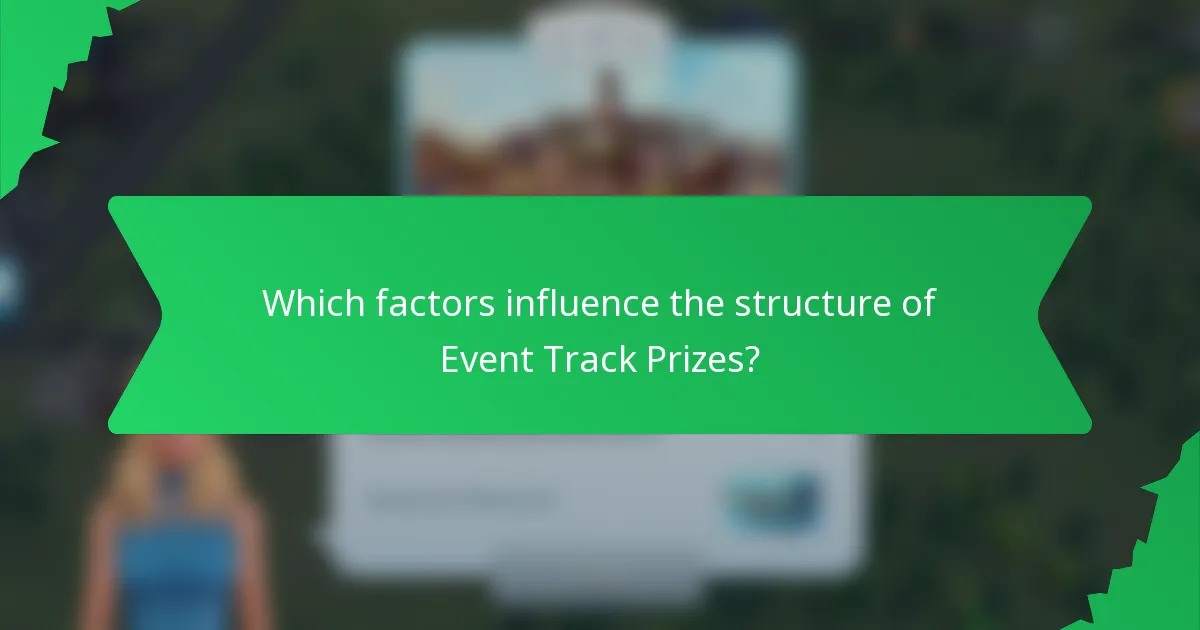 Which factors influence the structure of Event Track Prizes?